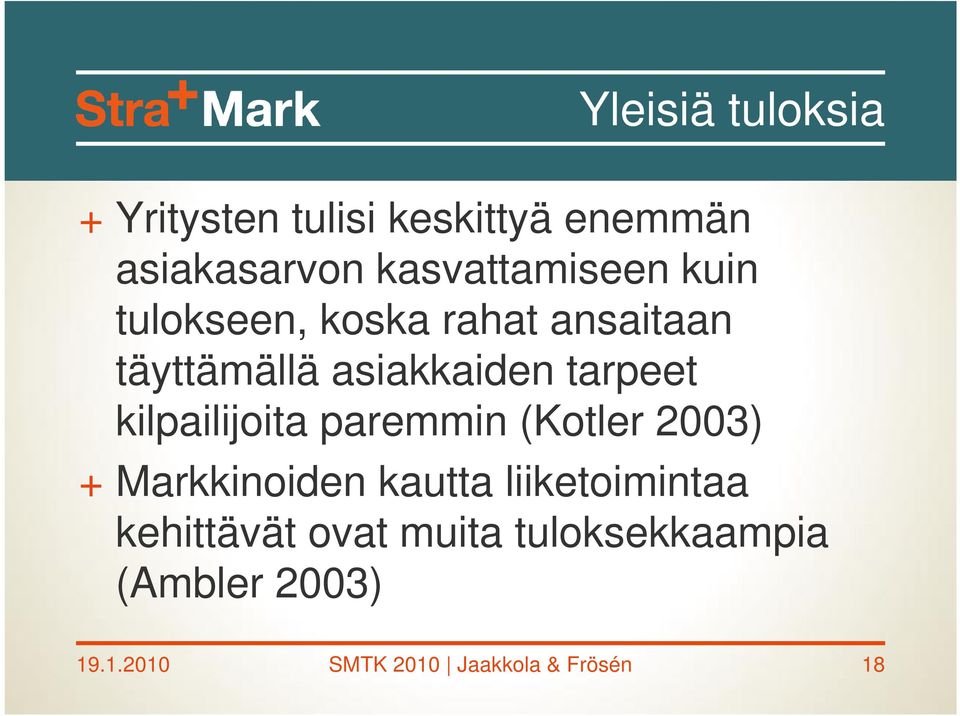 Stra+Mark

Yleisiä tuloksia

+ Yritysten tulisi keskittyä enemmän asiakasarvon kasvattamiseen kuin tulokseen, koska rahat ansaitaan täyttämällä asiakkaiden tarpeet kilpailijoita paremmin (Kotler 2003)

+ Markkinoiden kautta liiketoimintaa kehittävät ovat muita tuloksekkaampia (Ambler 2003)

19.1.2010

SMTK 2010 | Jaakkola & Frösén

18